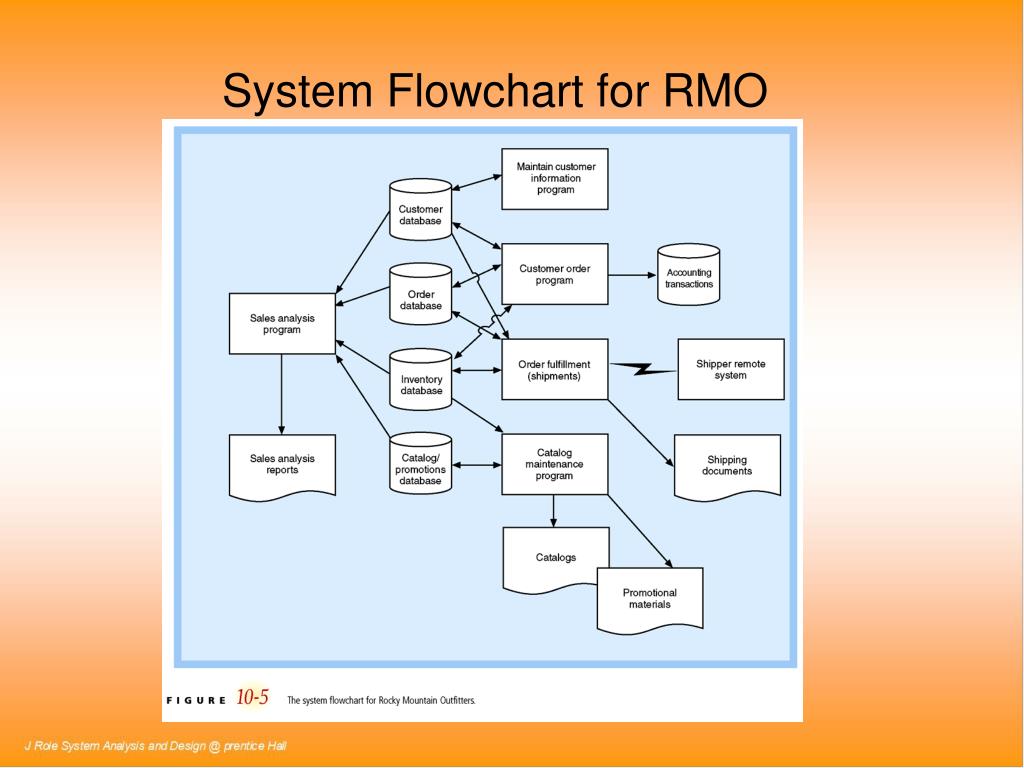 System Flowchart for RMO

Maintain customer information program

Customer database

Customer order program

Accounting transactions

Order database

Sales analysis program

Order fulfillment (shipments)

Shipper remote system

Inventory database

Sales analysis reports

Catalog/ promotions database

Catalog maintenance program

Shipping documents

Catalogs

Promotional materials

FIGURE 10-5 The system flowchart for Rocky Mountain Outfitters.

J Role System Analysis and Design @ prentice Hall